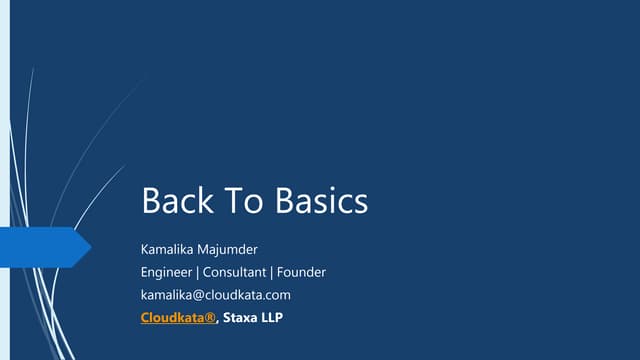 Back To Basics

Kamalika Majumder

Engineer | Consultant | Founder

kamalika@cloudkata.com

Cloudkata®, Staxa LLP